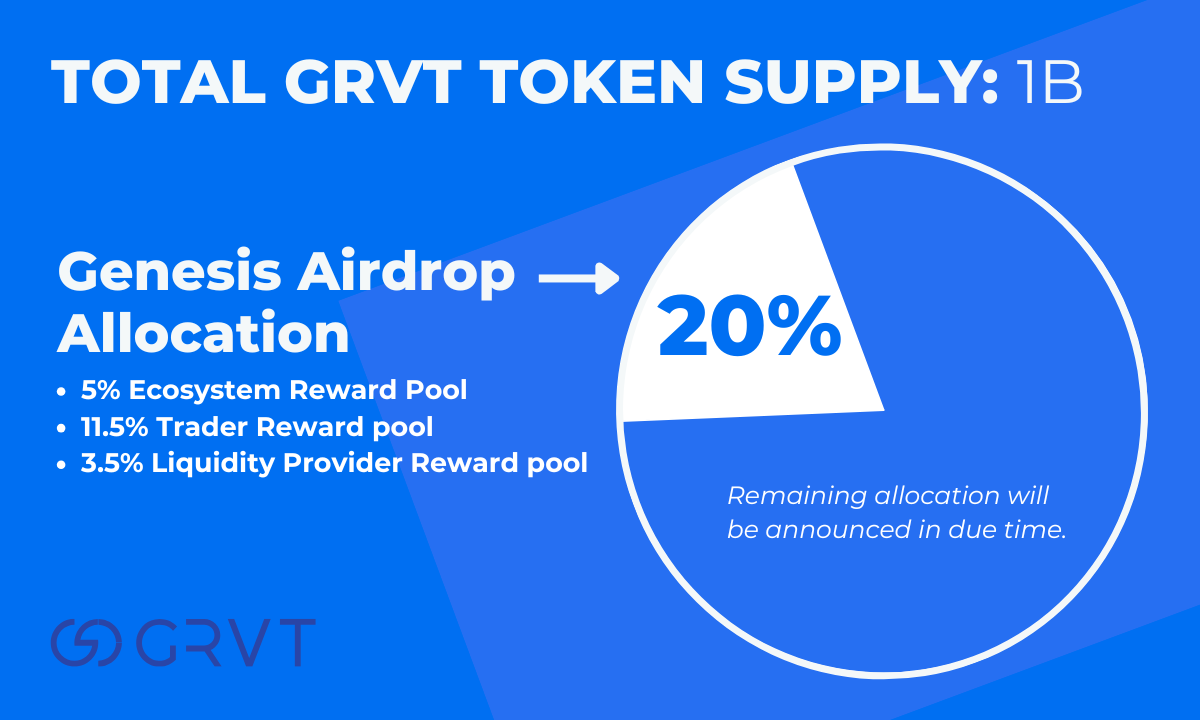 TOTAL GRVT TOKEN SUPPLY: 1B

Genesis Airdrop Allocation

- 5% Ecosystem Reward Pool
- 11.5% Trader Reward pool
- 3.5% Liquidity Provider Reward pool

20%

Remaining allocation will be announced in due time.

GRVT